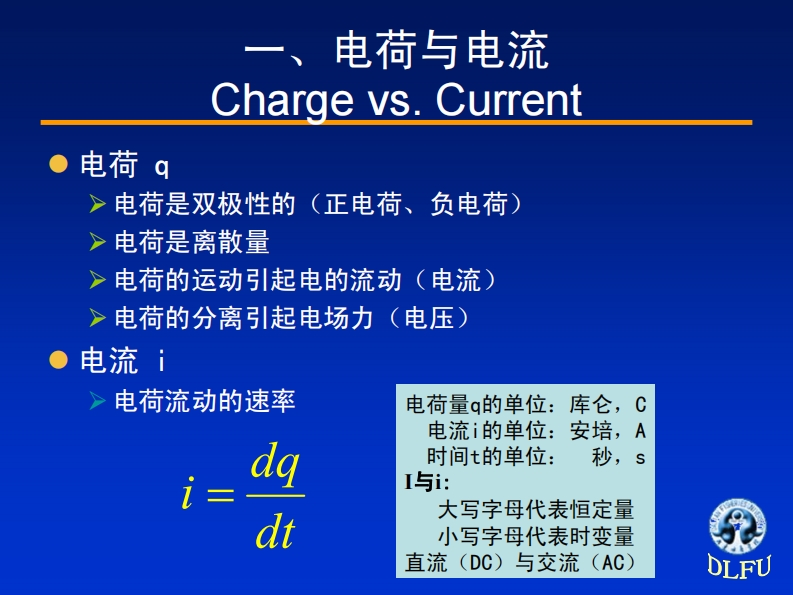 一、电荷与电流
Charge vs. Current

电荷 q
电荷是双极性的（正电荷、负电荷）
电荷是离散量
电荷的运动引起电的流动（电流）
电荷的分离引起电场力（电压）

电流 i
电荷流动的速率

$i = \frac{dq}{dt}$

电荷量q的单位：库仑，C
电流i的单位：安培，A
时间t的单位： 秒，s
I与i:
大写字母代表恒定量
小写字母代表时变量
直流（DC）与交流（AC）

DLFU